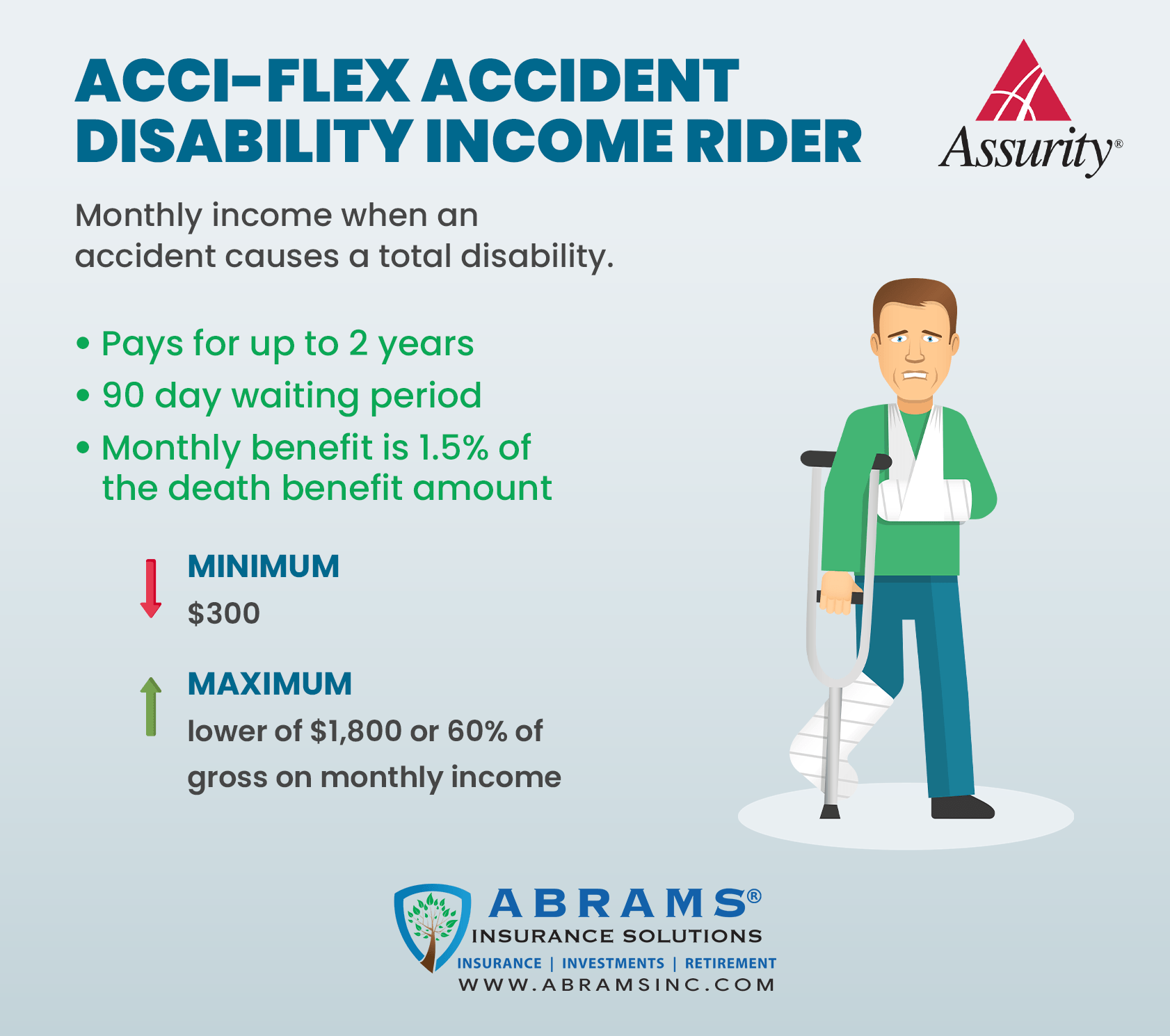 ACCI-FLEX ACCIDENT DISABILITY INCOME RIDER

Assurity®

Monthly income when an accident causes a total disability.

• Pays for up to 2 years
• 90 day waiting period
• Monthly benefit is 1.5% of the death benefit amount

MINIMUM
$300

MAXIMUM
lower of $1,800 or 60% of gross on monthly income

ABRAMS®
INSURANCE SOLUTIONS
INSURANCE | INVESTMENTS | RETIREMENT
WWW.ABRAMSINC.COM